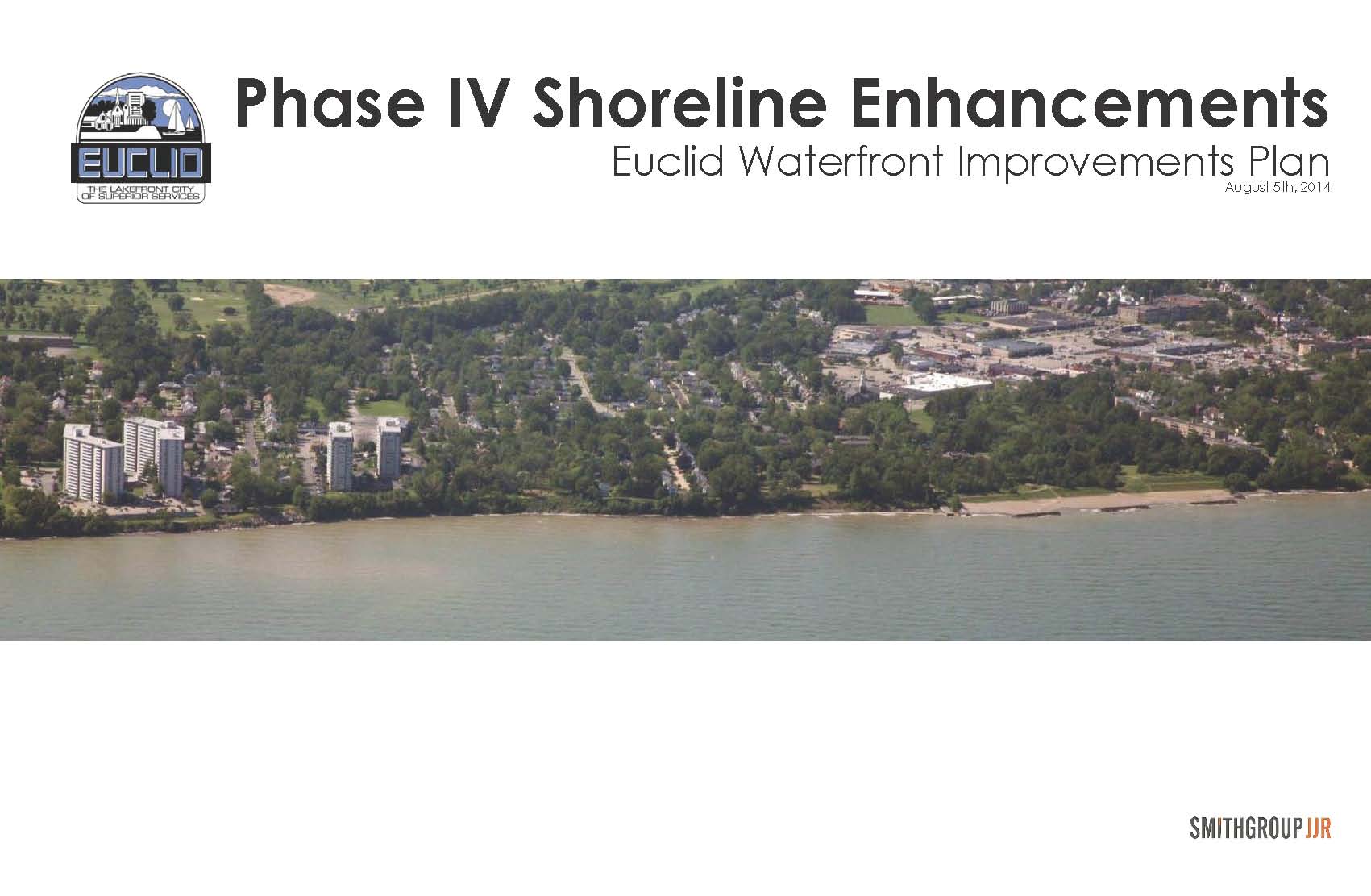 EUCLID
THE LAKEFRONT CITY OF SUPERIOR SERVICES

Phase IV Shoreline Enhancements
Euclid Waterfront Improvements Plan
August 5th, 2014

SMITHGROUPJJR